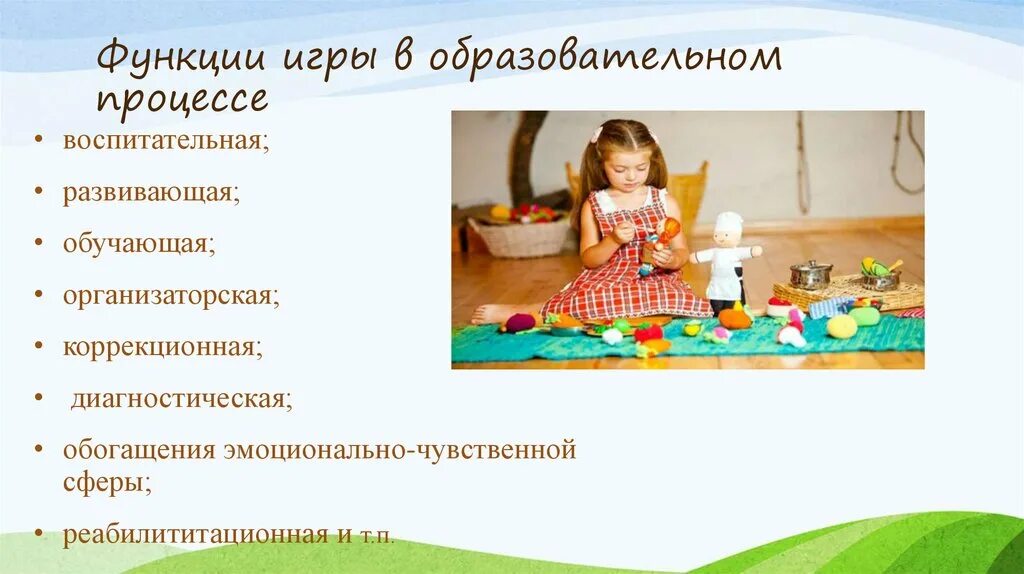 Функции игры в образовательном процессе

• воспитательная;

• развивающая;

• обучающая;

• организаторская;

• коррекционная;

• диагностическая;

• обогащения эмоционально-чувственной сферы;

• реабилититационная и т.п.